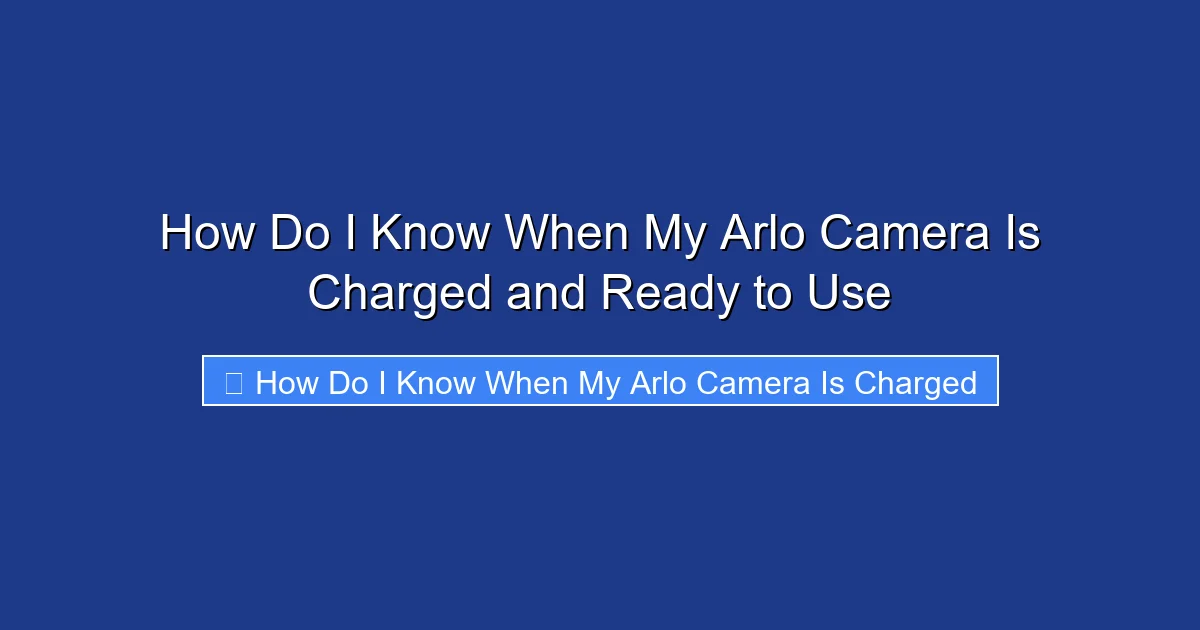 How Do I Know When My Arlo Camera Is Charged and Ready to Use

How Do I Know When My Arlo Camera Is Charged